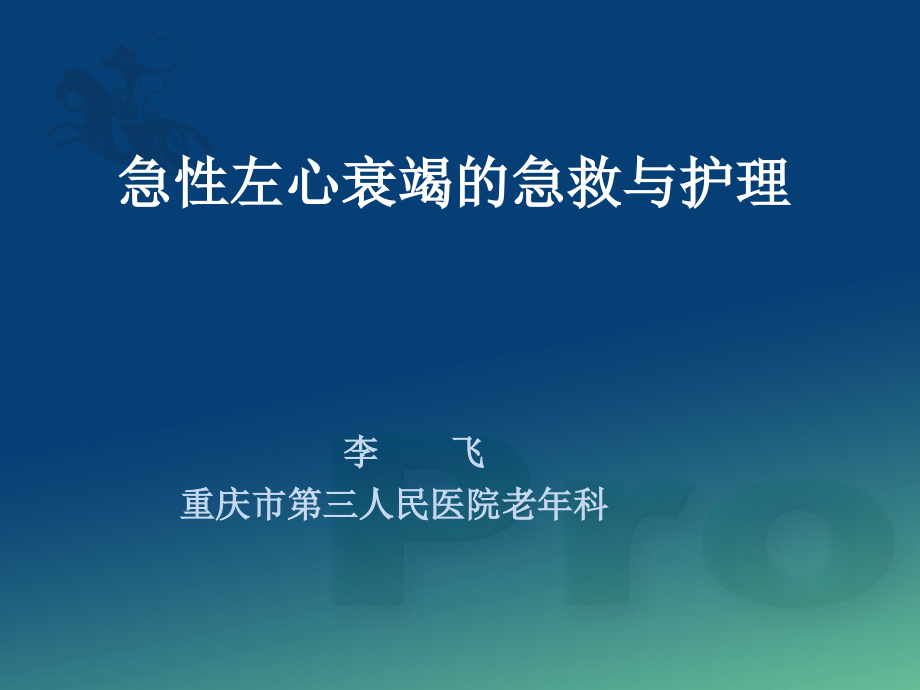 急性左心衰竭的急救与护理

李　　飞
重庆市第三人民医院老年科

Pro